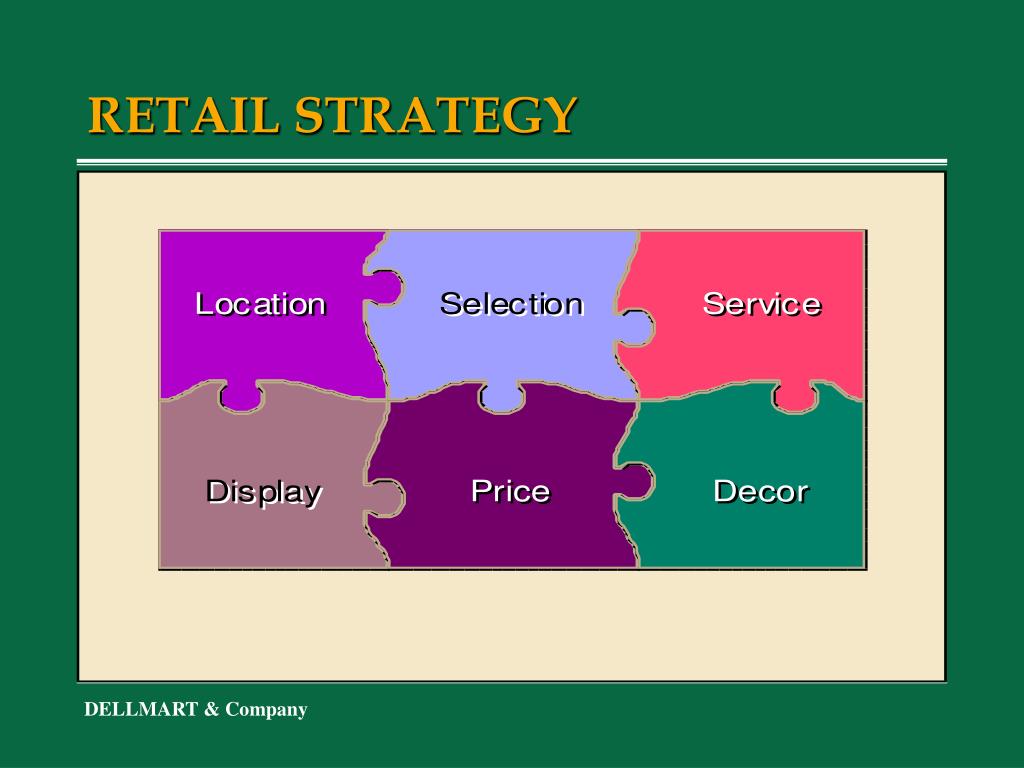 RETAIL STRATEGY

Location
Selection
Service
Display
Price
Decor

DELLMART & Company